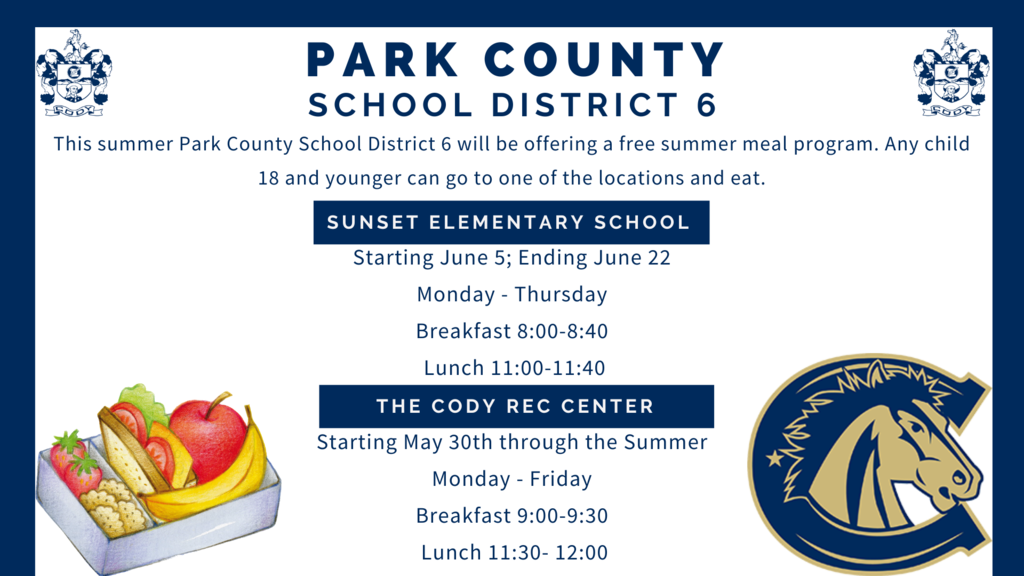 CODY

PARK COUNTY
SCHOOL DISTRICT 6

CODY

This summer Park County School District 6 will be offering a free summer meal program. Any child 18 and younger can go to one of the locations and eat.

SUNSET ELEMENTARY SCHOOL

Starting June 5; Ending June 22

Monday - Thursday

Breakfast 8:00-8:40

Lunch 11:00-11:40

THE CODY REC CENTER

Starting May 30th through the Summer

Monday - Friday

Breakfast 9:00-9:30

Lunch 11:30- 12:00